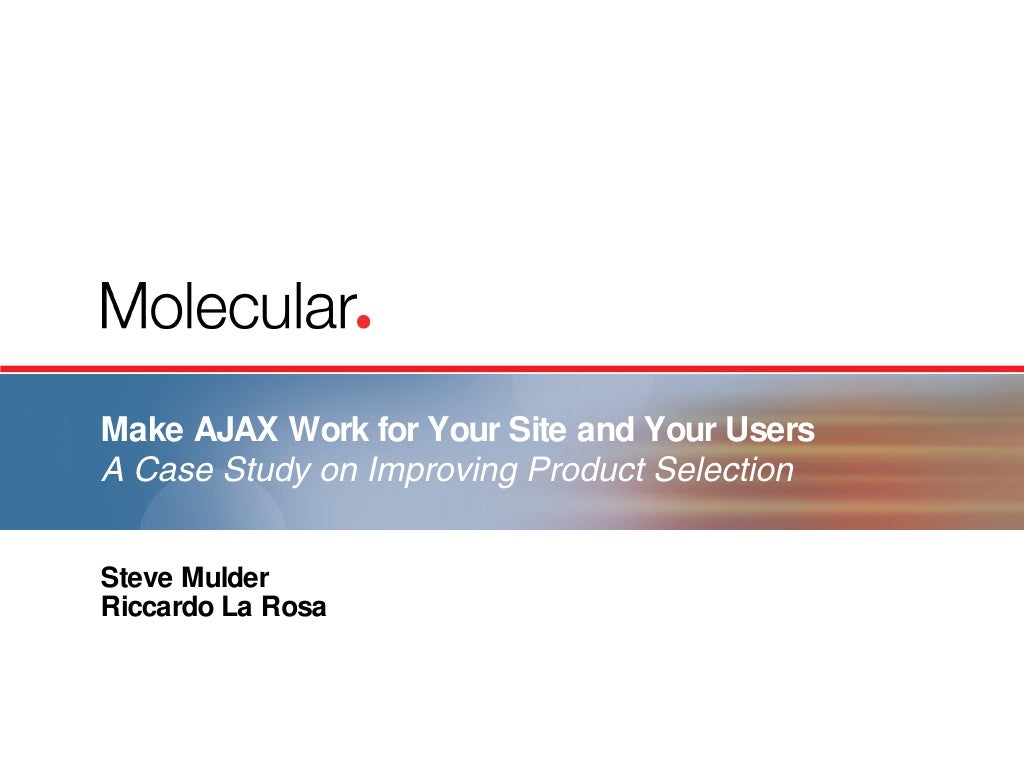 Molecular.

Make AJAX Work for Your Site and Your Users
A Case Study on Improving Product Selection

Steve Mulder
Riccardo La Rosa